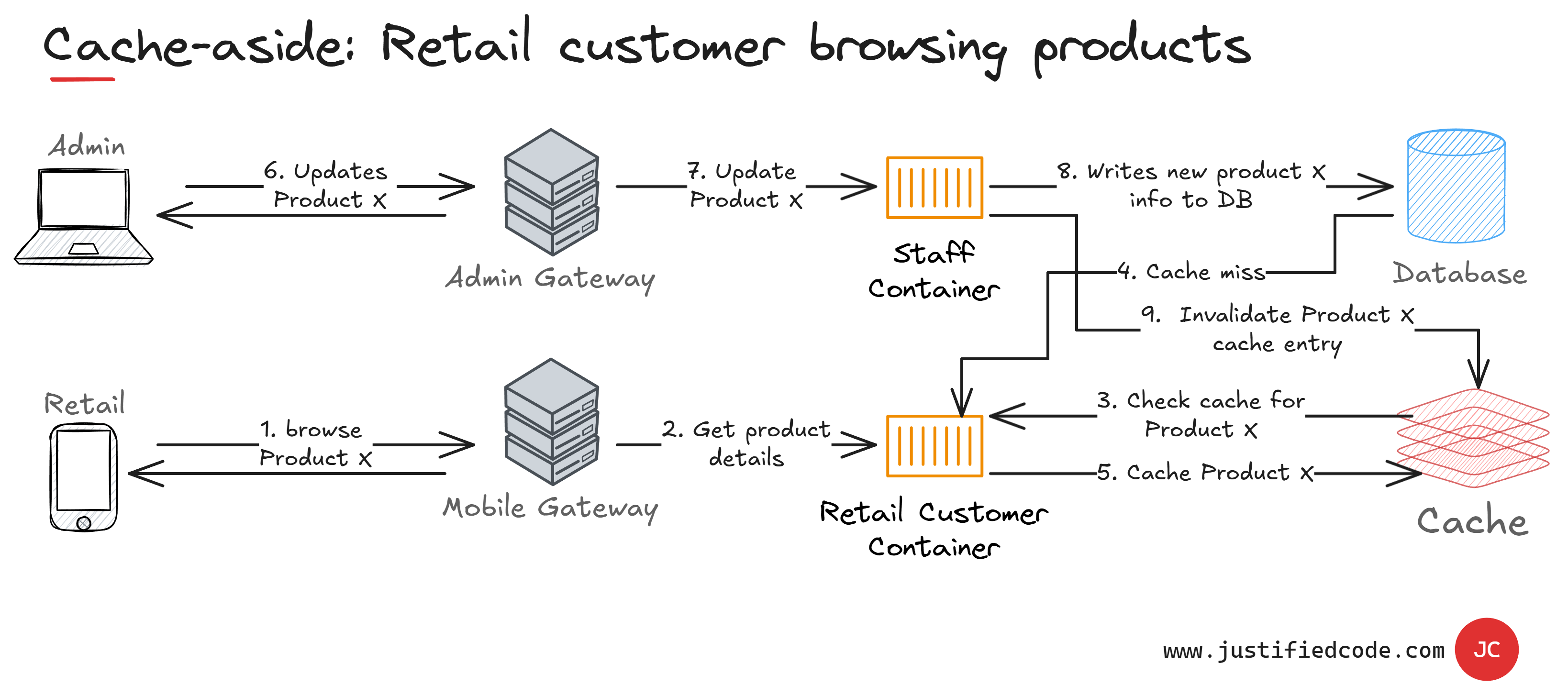 Cache-aside: Retail customer browsing products

Admin

6. Updates Product X

Admin Gateway

7. Update Product X

Staff Container

8. Writes new product X info to DB

Database

4. Cache miss

9. Invalidate Product X cache entry

Retail

1. browse Product X

Mobile Gateway

2. Get product details

Retail Customer Container

3. Check cache for Product X

5. Cache Product X

Cache

www.justifiedcode.com JC